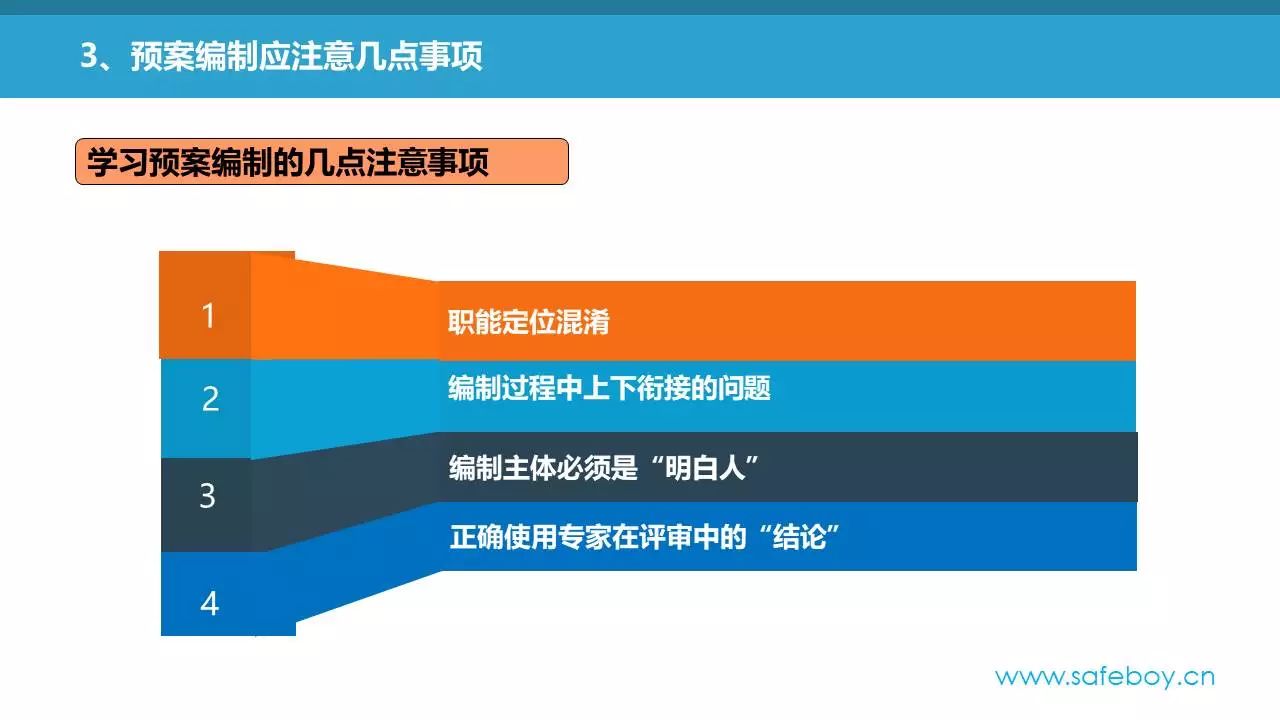 3、预案编制应注意几点事项

学习预案编制的几点注意事项

1
职能定位混淆

2
编制过程中上下衔接的问题

3
编制主体必须是“明白人”

4
正确使用专家在评审中的“结论”

www.safeboy.cn